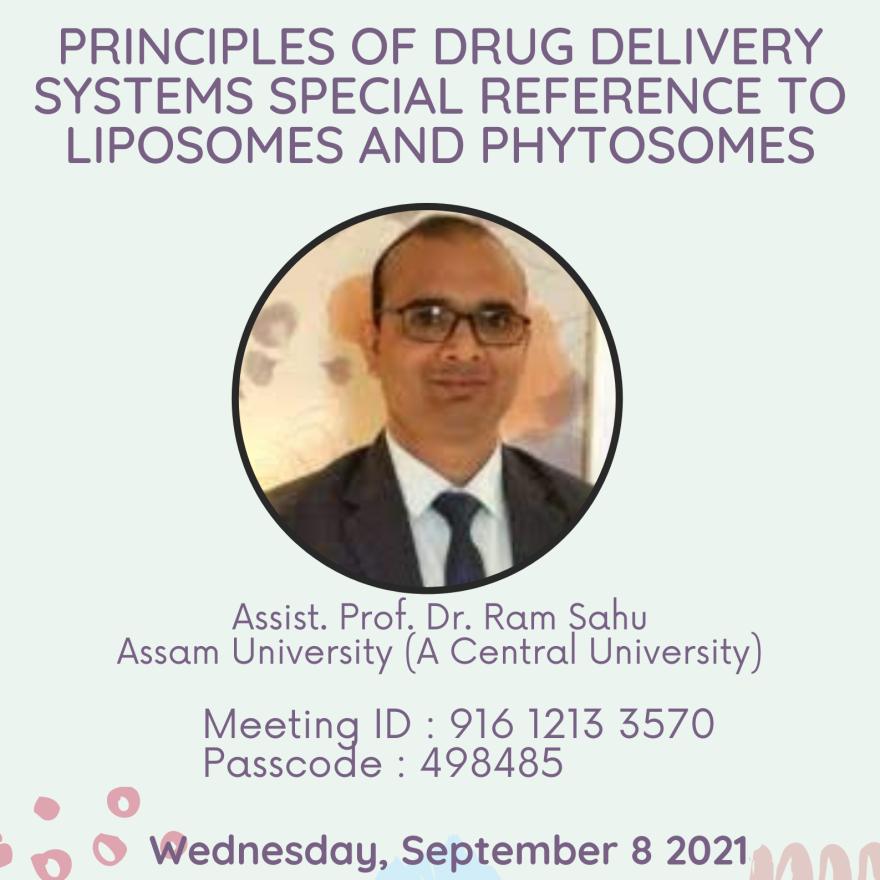 PRINCIPLES OF DRUG DELIVERY SYSTEMS SPECIAL REFERENCE TO LIPOSOMES AND PHYTOSOMES

Assist. Prof. Dr. Ram Sahu
Assam University (A Central University)

Meeting ID : 916 1213 3570
Passcode : 498485

Wednesday, September 8 2021